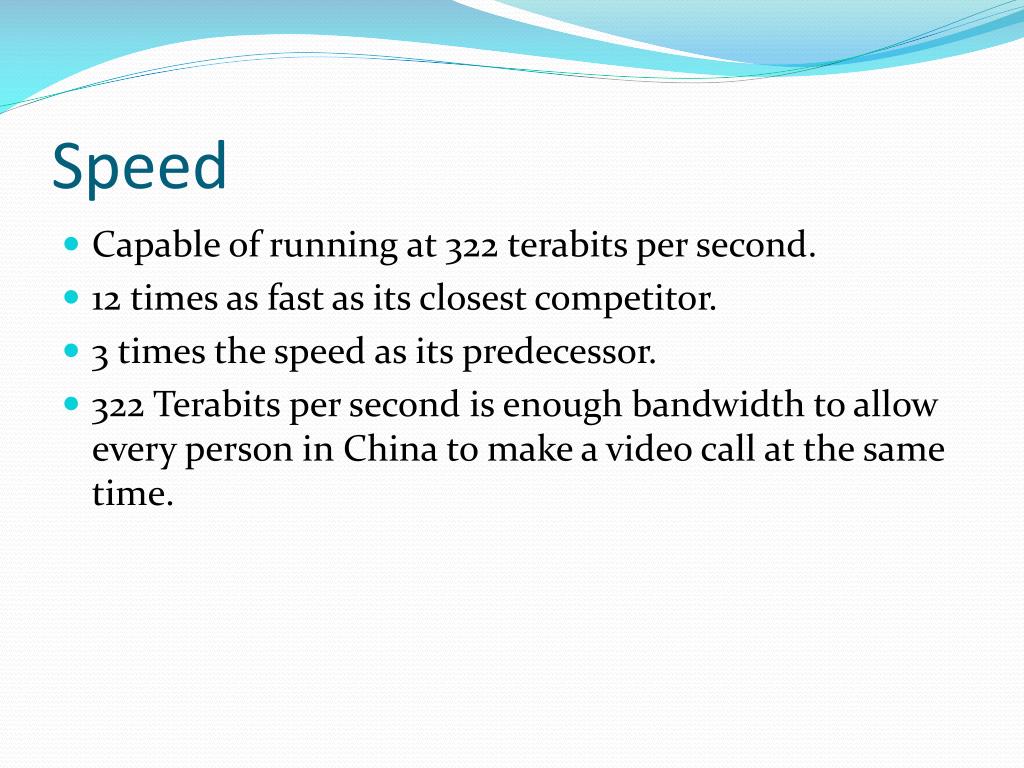 Speed

- Capable of running at 322 terabits per second.
- 12 times as fast as its closest competitor.
- 3 times the speed as its predecessor.
- 322 Terabits per second is enough bandwidth to allow every person in China to make a video call at the same time.